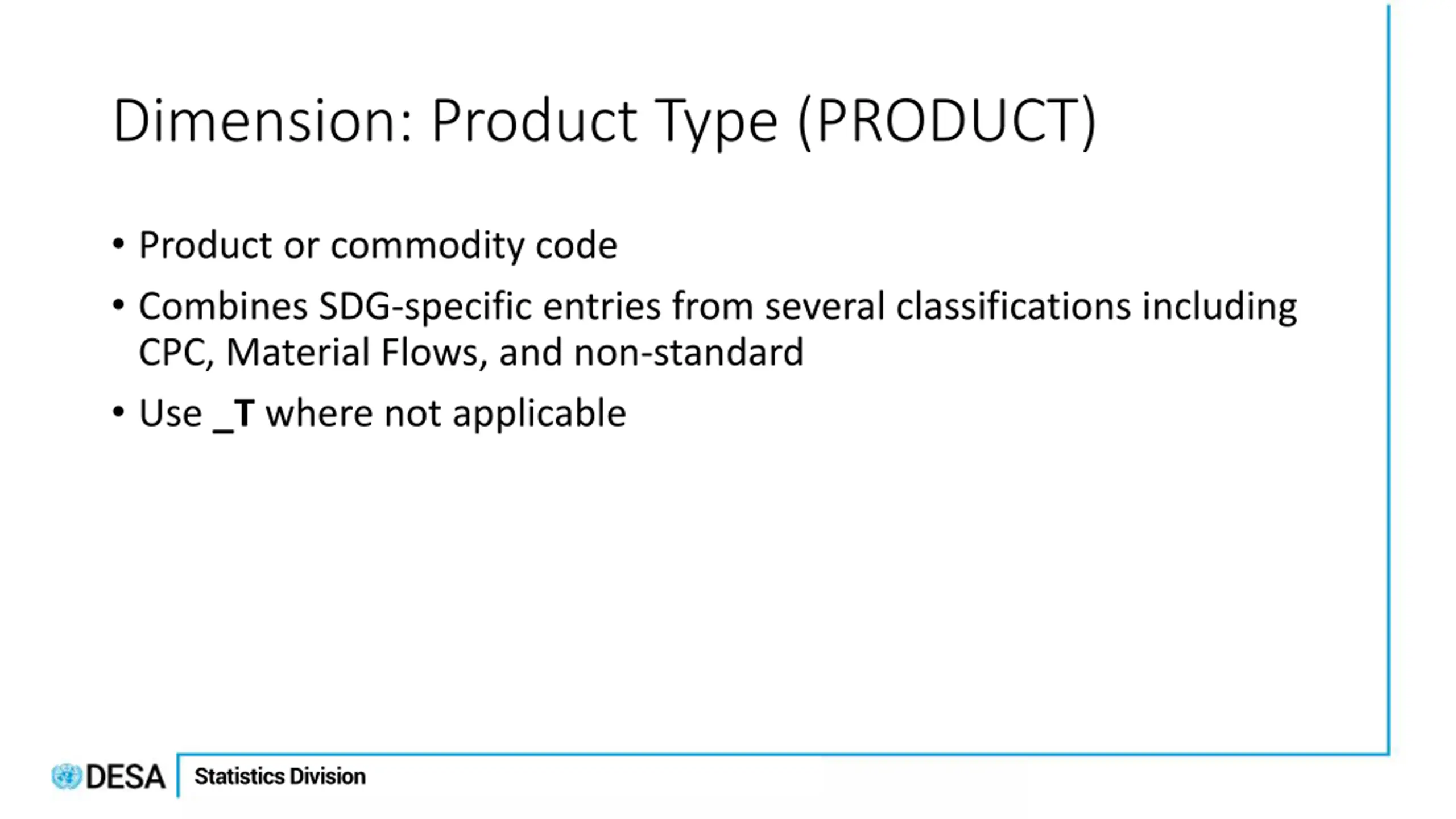 Dimension: Product Type (PRODUCT)

• Product or commodity code

• Combines SDG-specific entries from several classifications including CPC, Material Flows, and non-standard

• Use _T where not applicable

DESA Statistics Division